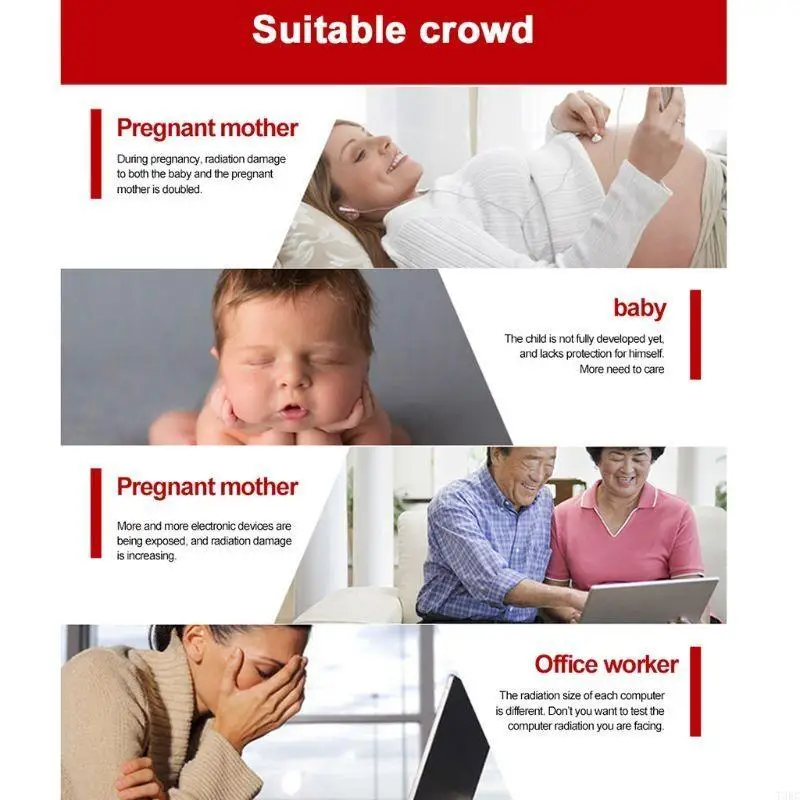 Suitable crowd

Pregnant mother

During pregnancy, radiation damage to both the baby and the pregnant mother is doubled.

baby

The child is not fully developed yet, and lacks protection for himself. More need to care

Pregnant mother

More and more electronic devices are being exposed, and radiation damage is increasing.

Office worker

The radiation size of each computer is different. Don't you want to test the computer radiation you are facing.